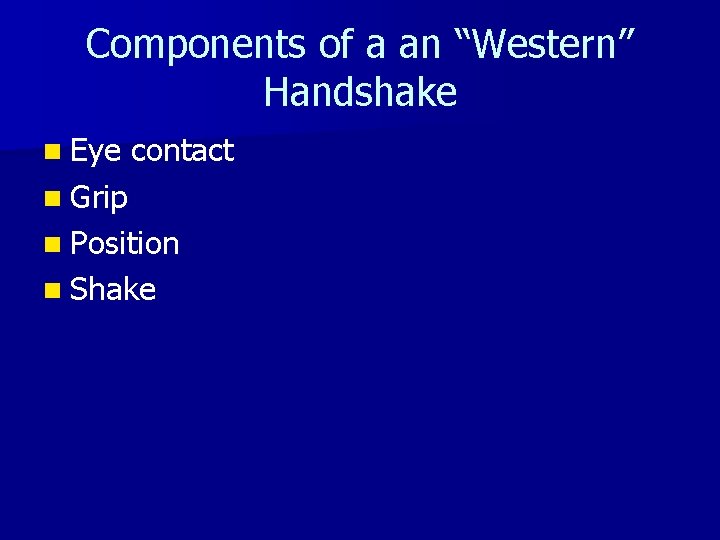 Components of a an “Western” Handshake

- Eye contact
- Grip
- Position
- Shake